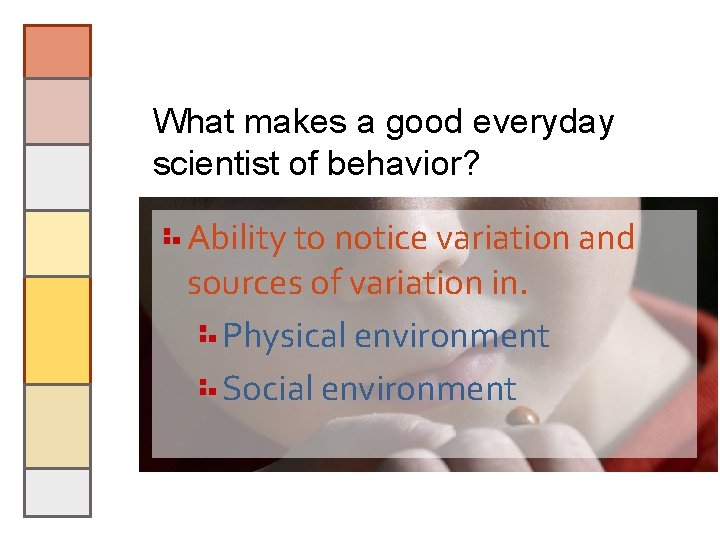 What makes a good everyday scientist of behavior?

Ability to notice variation and sources of variation in.

Physical environment

Social environment